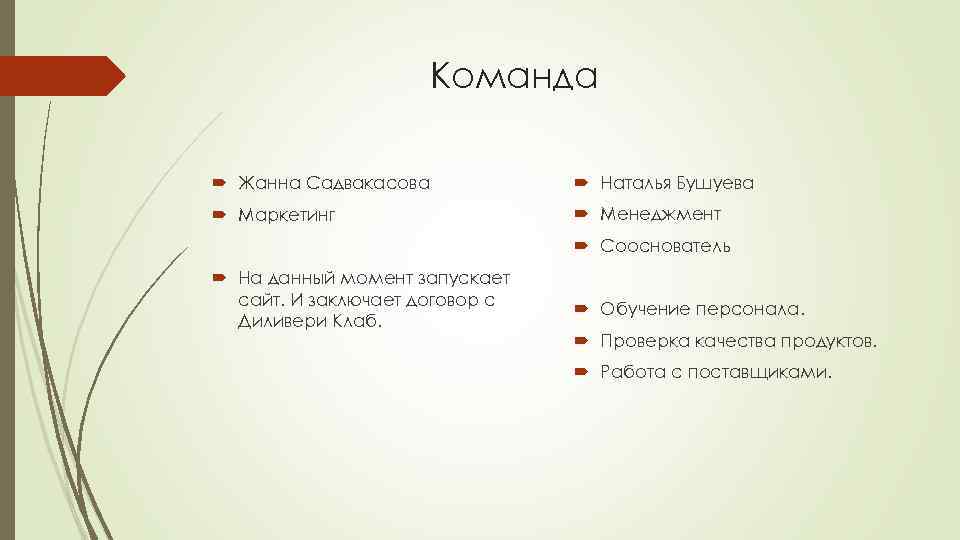 Команда

Жанна Садвакасова

Маркетинг

На данный момент запускает сайт. И заключает договор с Диливери Клаб.

Наталья Бушуева

Менеджмент

Сооснователь

Обучение персонала.

Проверка качества продуктов.

Работа с поставщиками.